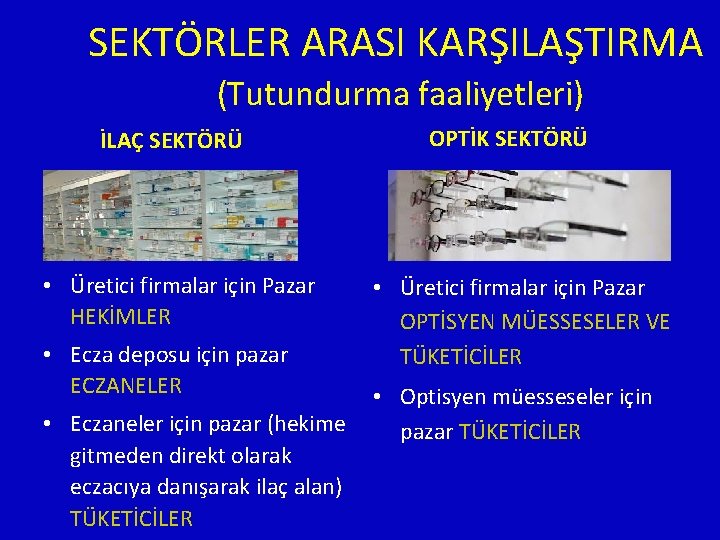 SEKTÖRLER ARASI KARŞILAŞTIRMA
(Tutundurma faaliyetleri)

İLAÇ SEKTÖRÜ

• Üretici firmalar için Pazar HEKİMLER
• Ecza deposu için pazar ECZANELER
• Eczaneler için pazar (hekime gitmeden direkt olarak eczacıya danışarak ilaç alan) TÜKETİCİLER

OPTİK SEKTÖRÜ

• Üretici firmalar için Pazar OPTİSYEN MÜESSESELER VE TÜKETİCİLER
• Optisyen müesseseler için pazar TÜKETİCİLER